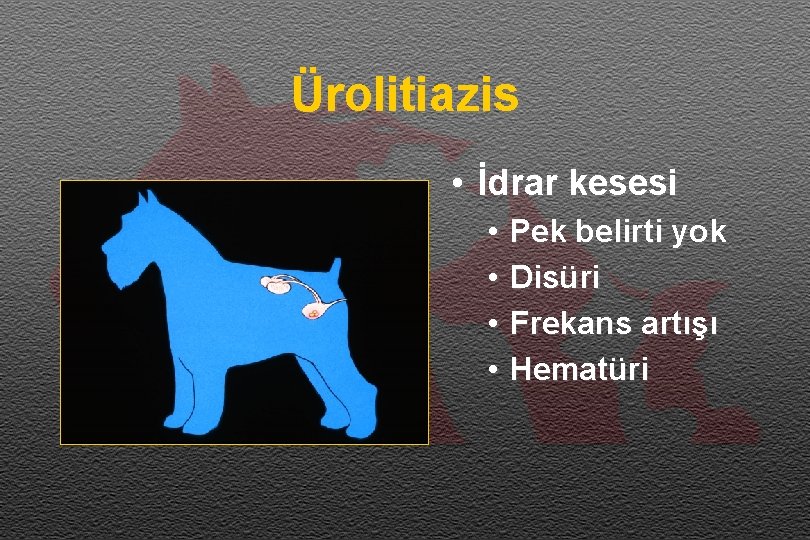 Ürolitiazis

• İdrar kesesi
  • Pek belirti yok
  • Disüri
  • Frekans artışı
  • Hematüri